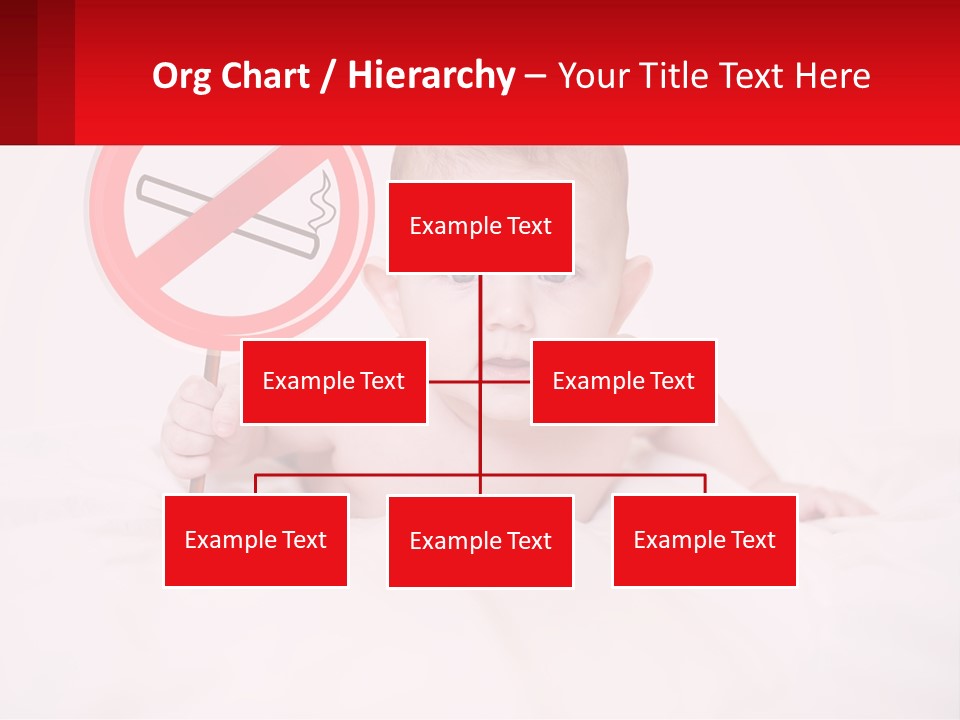 Org Chart / Hierarchy – Your Title Text Here

Example Text

Example Text

Example Text

Example Text

Example Text

Example Text